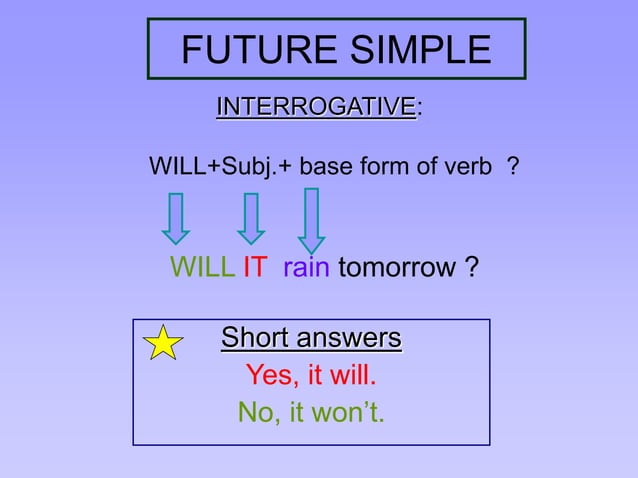 FUTURE SIMPLE

INTERROGATIVE:

WILL+Subj.+ base form of verb ?

WILL IT rain tomorrow ?

Short answers

Yes, it will.

No, it won't.